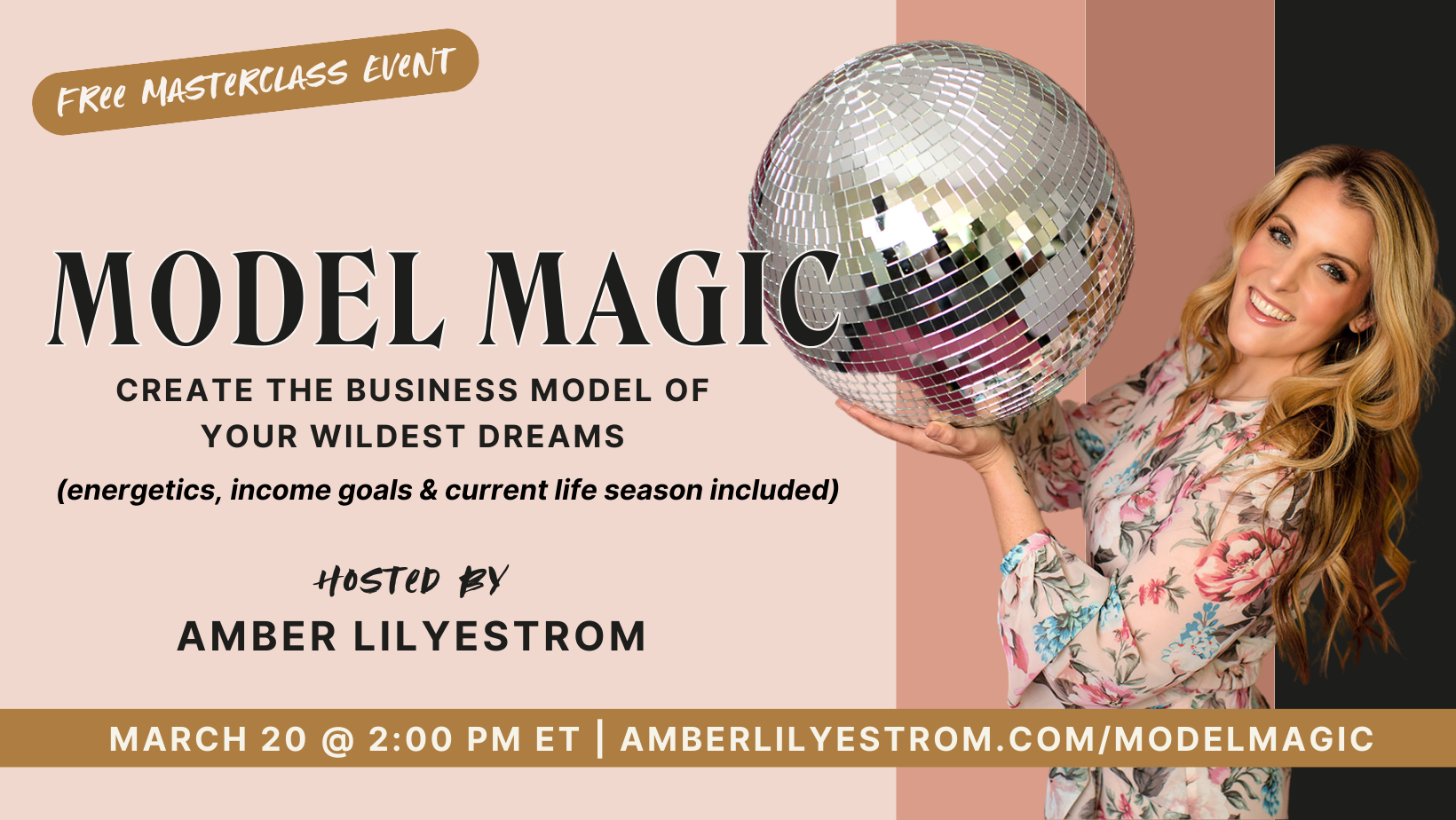 FRee MASTeRCLASS EVeNT

MODEL MAGIC

CREATE THE BUSINESS MODEL OF YOUR WILDEST DREAMS

(energetics, income goals & current life season included)

HOSTeD BY

AMBER LILYESTROM

MARCH 20 @ 2:00 PM ET | AMBERLILYESTROM.COM/MODELMAGIC